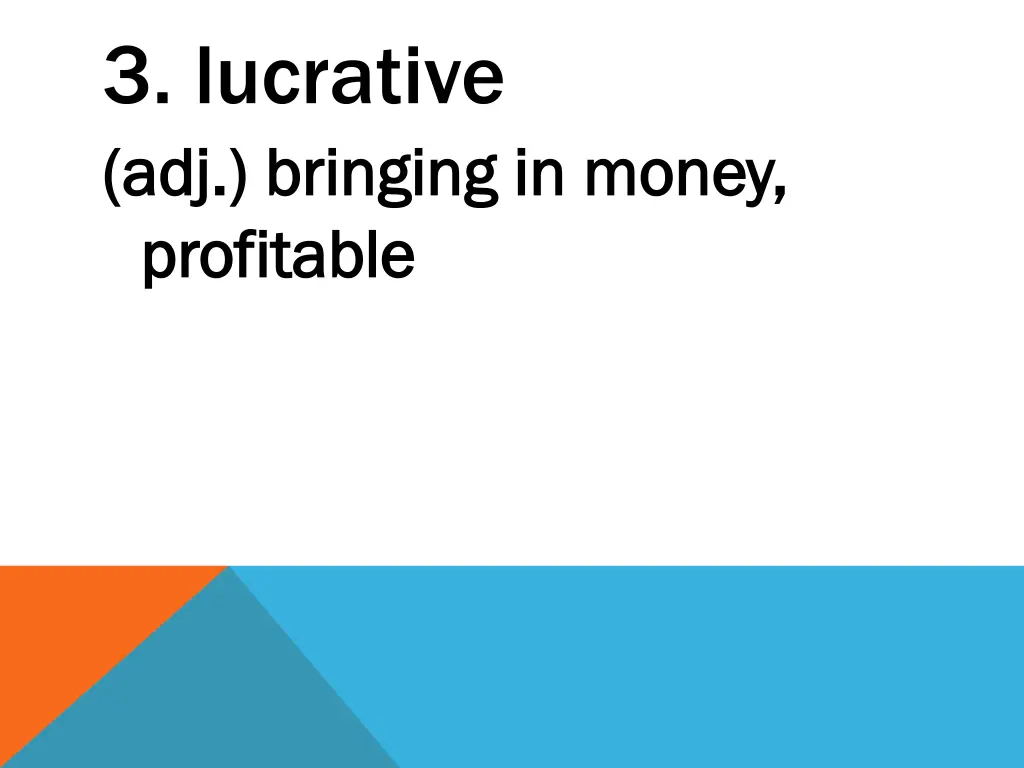 3. lucrative

(adj.) bringing in money, profitable